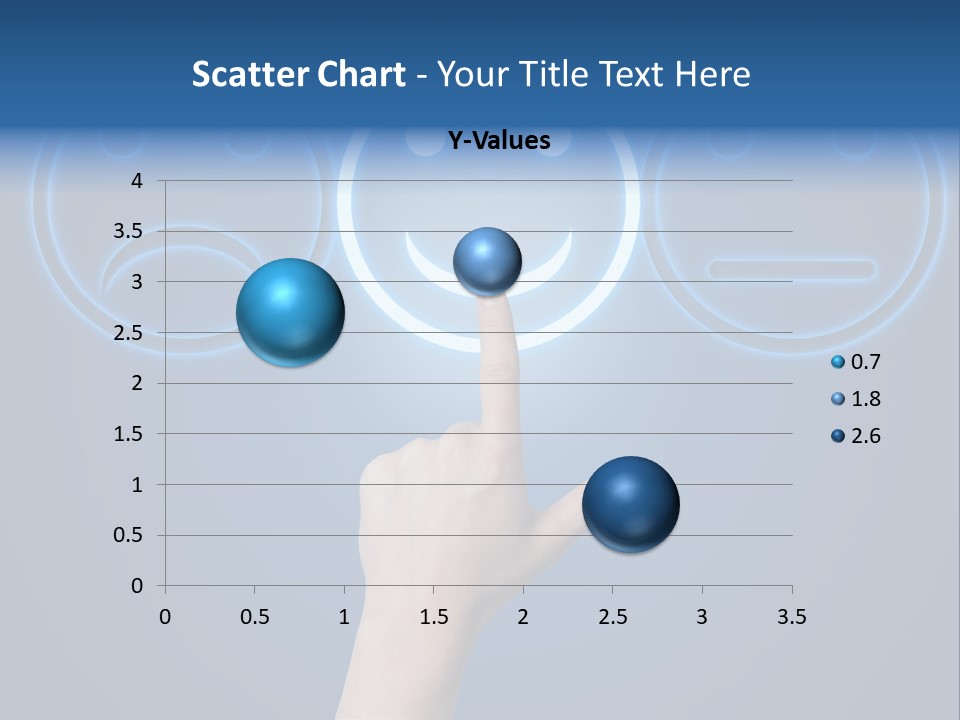 Scatter Chart - Your Title Text Here

Y-Values

4
3.5
3
2.5
2
1.5
1
0.5
0

0 0.5 1 1.5 2 2.5 3 3.5

0.7
1.8
2.6